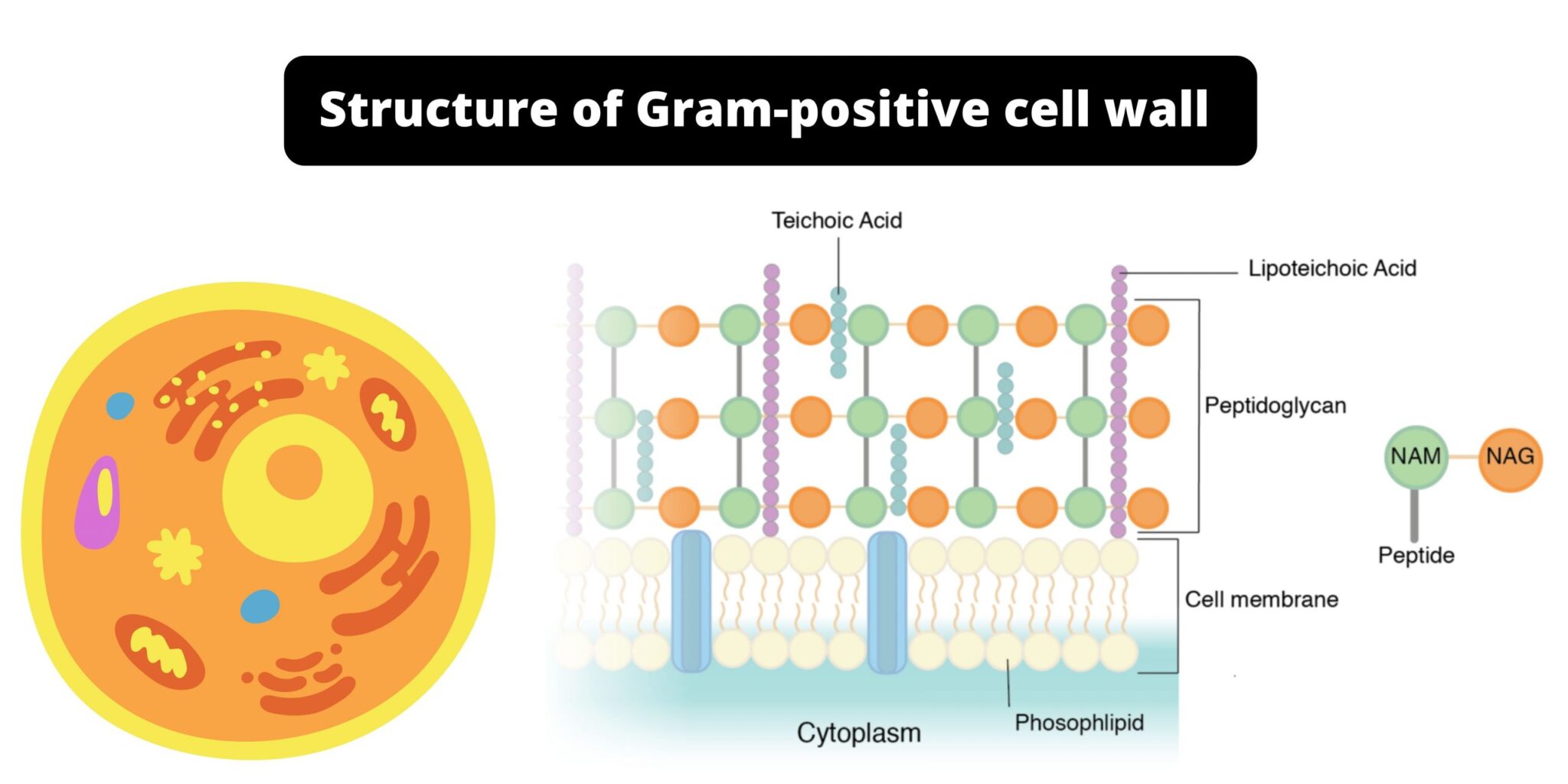 Structure of Gram-positive cell wall

Teichoic Acid

Lipoteichoic Acid

Peptidoglycan

NAM

NAG

Peptide

Cell membrane

Cytoplasm

Phosophlipid